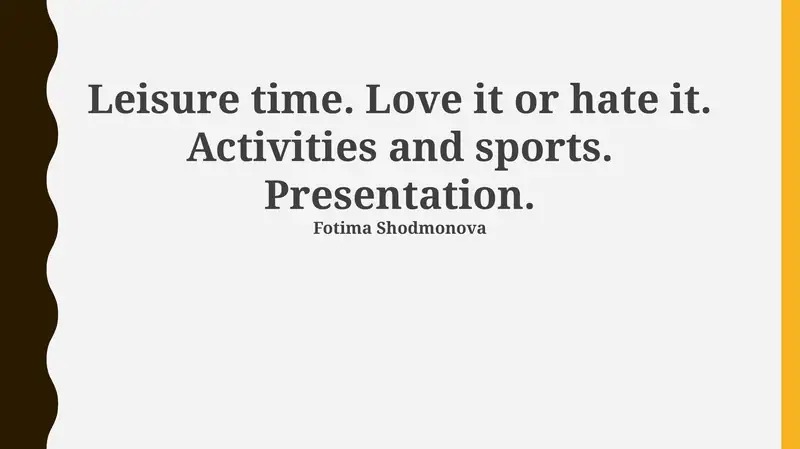 Leisure time. Love it or hate it. Activities and sports. Presentation.

Fotima Shodmonova